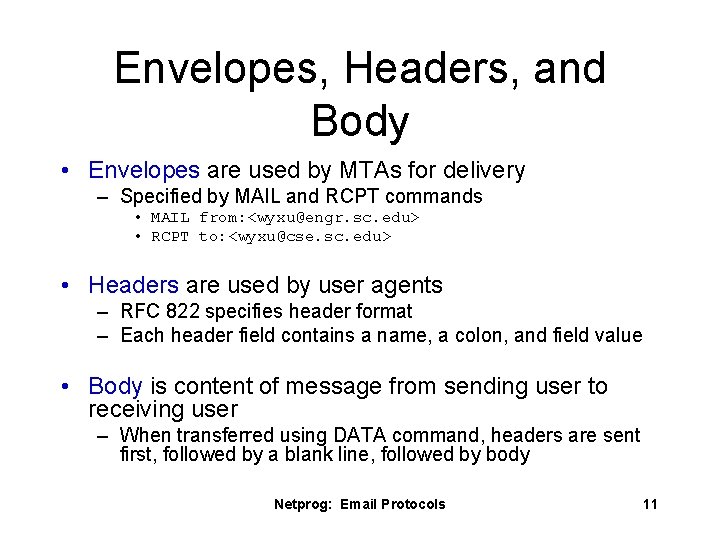 Envelopes, Headers, and Body

• Envelopes are used by MTAs for delivery
– Specified by MAIL and RCPT commands
• MAIL from:<wyxu@engr.sc.edu>
• RCPT to:<wyxu@cse.sc.edu>

• Headers are used by user agents
– RFC 822 specifies header format
– Each header field contains a name, a colon, and field value

• Body is content of message from sending user to receiving user
– When transferred using DATA command, headers are sent first, followed by a blank line, followed by body

Netprog: Email Protocols

11